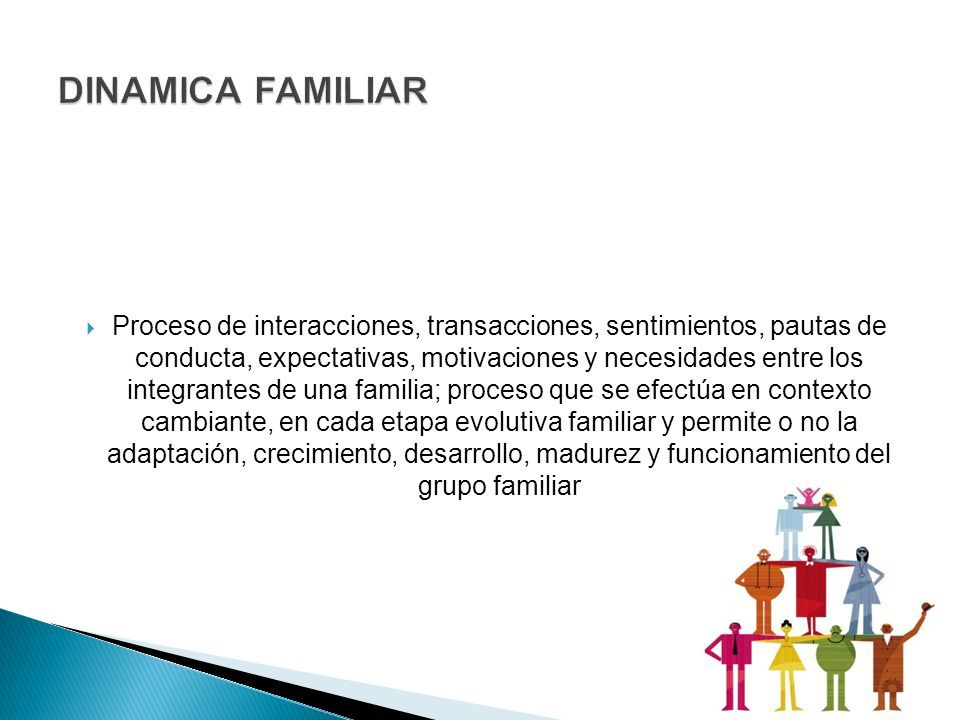 DINAMICA FAMILIAR

Proceso de interacciones, transacciones, sentimientos, pautas de conducta, expectativas, motivaciones y necesidades entre los integrantes de una familia; proceso que se efectúa en contexto cambiante, en cada etapa evolutiva familiar y permite o no la adaptación, crecimiento, desarrollo, madurez y funcionamiento del grupo familiar